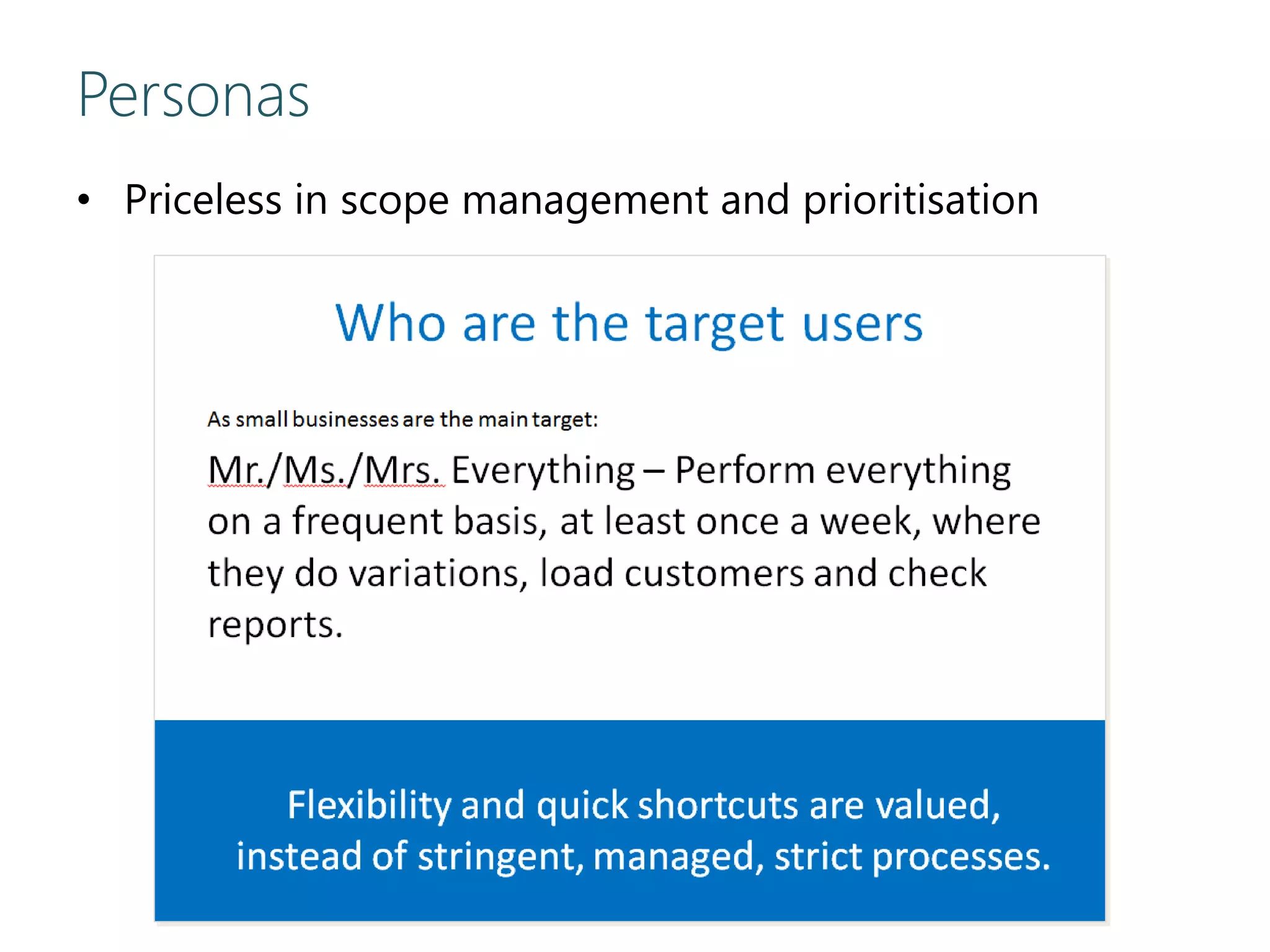 Personas

• Priceless in scope management and prioritisation

Who are the target users

As small businesses are the main target:

Mr./Ms./Mrs. Everything – Perform everything on a frequent basis, at least once a week, where they do variations, load customers and check reports.

Flexibility and quick shortcuts are valued, instead of stringent, managed, strict processes.